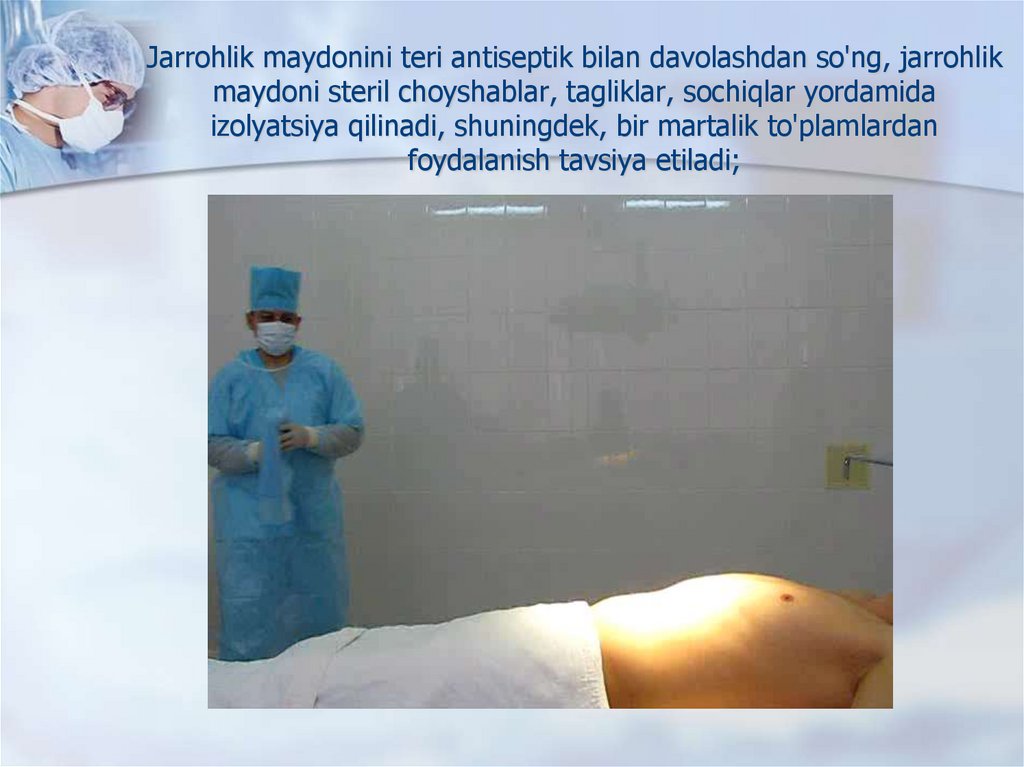 Jarrohlik maydonini teri antiseptik bilan davolashdan so'ng, jarrohlik maydoni steril choyshablar, tagliklar, sochiqlar yordamida izolyatsiya qilinadi, shuningdek, bir martalik to'plamlardan foydalanish tavsiya etiladi;